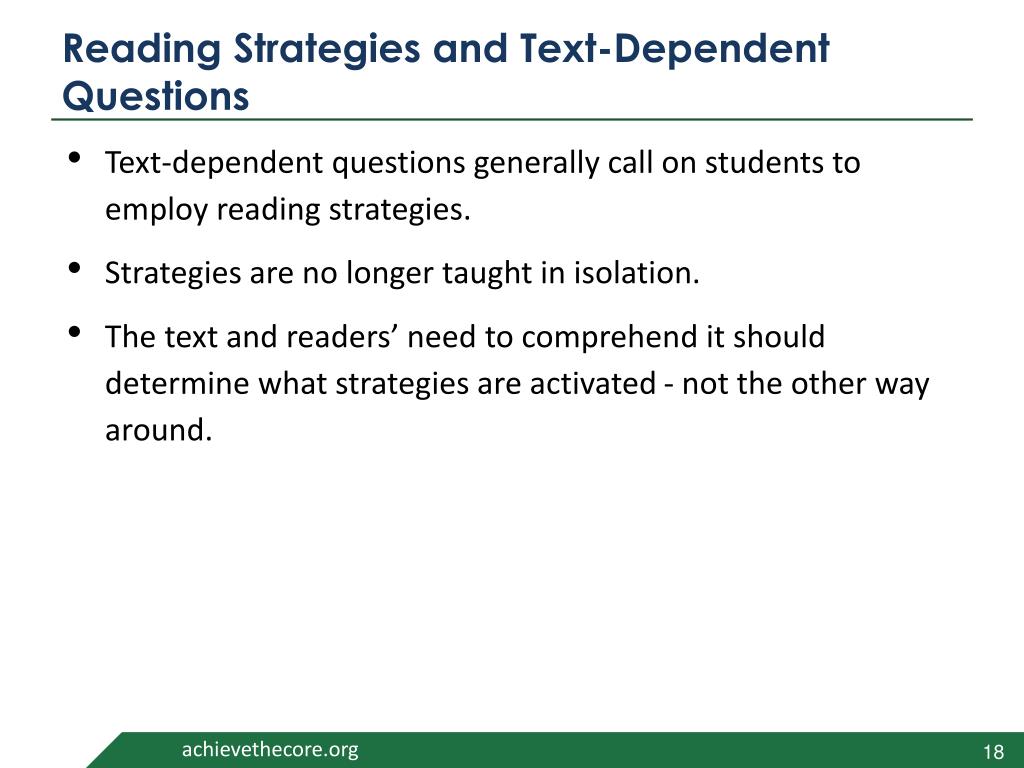 Reading Strategies and Text-Dependent Questions

• Text-dependent questions generally call on students to employ reading strategies.

• Strategies are no longer taught in isolation.

• The text and readers’ need to comprehend it should determine what strategies are activated - not the other way around.

achievethecore.org

18